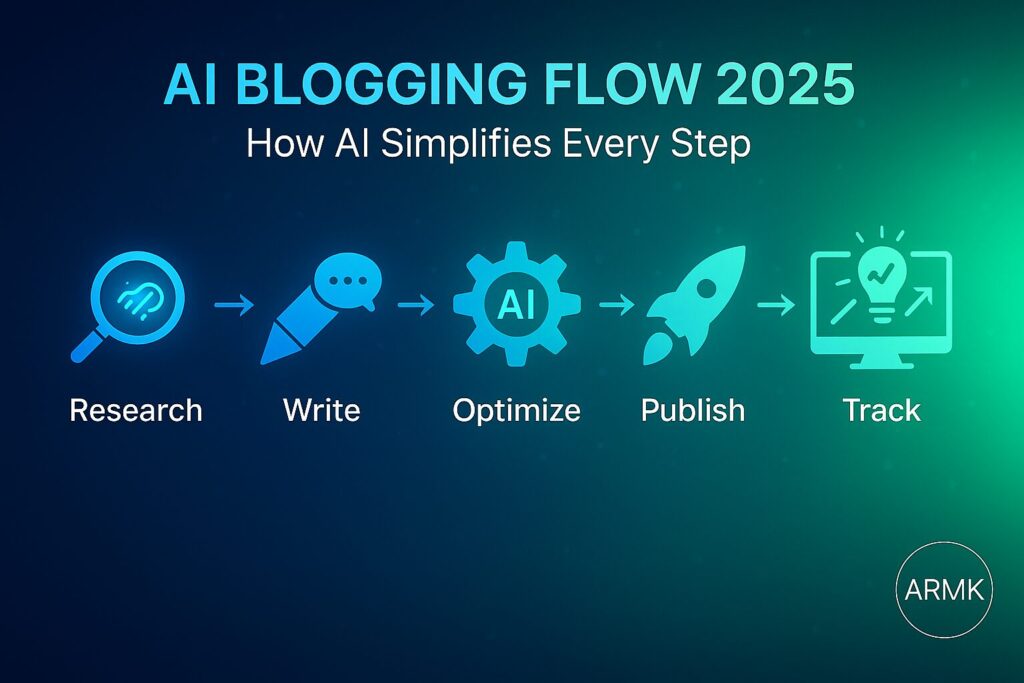 AI BLOGGING FLOW 2025
How AI Simplifies Every Step

AI

Research → Write → Optimize → Publish → Track

ARMK